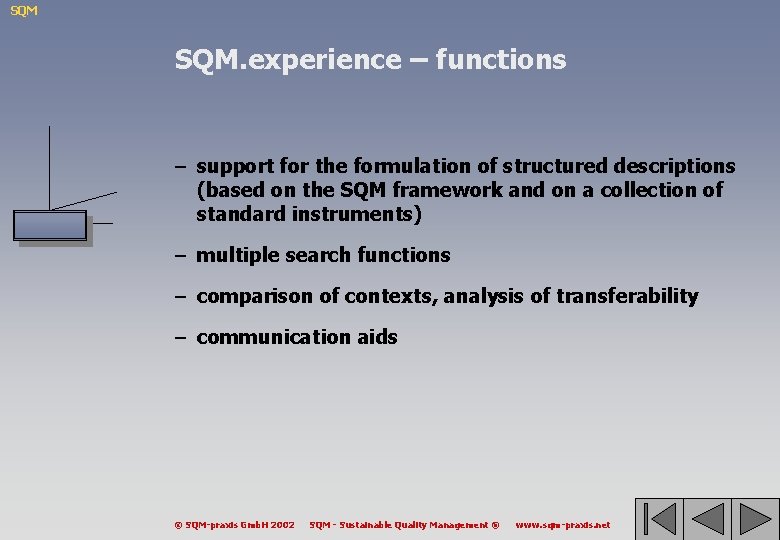 SQM

SQM.experience – functions

– support for the formulation of structured descriptions (based on the SQM framework and on a collection of standard instruments)

– multiple search functions

– comparison of contexts, analysis of transferability

– communication aids

© SQM-praxis GmbH 2002 SQM - Sustainable Quality Management ® www.sqm-praxis.net